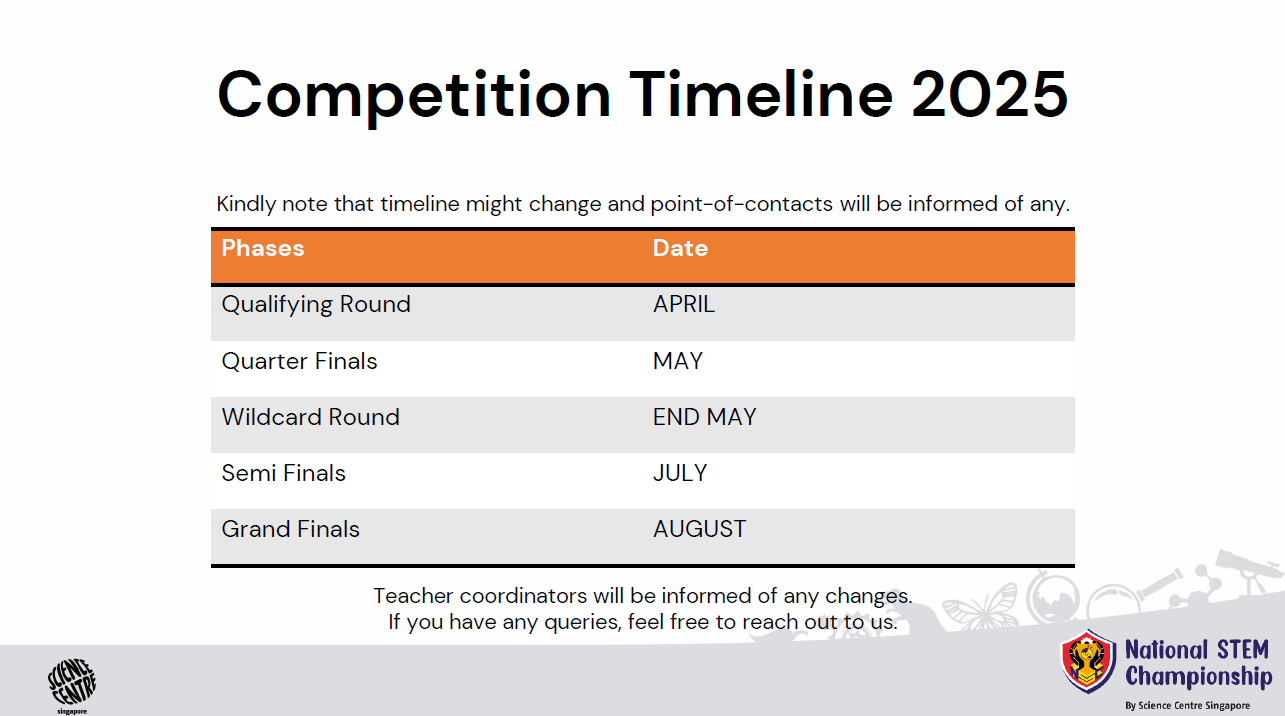 Competition Timeline 2025

Kindly note that timeline might change and point-of-contacts will be informed of any.

| Phases | Date |
|---|---|
| Qualifying Round | APRIL |
| Quarter Finals | MAY |
| Wildcard Round | END MAY |
| Semi Finals | JULY |
| Grand Finals | AUGUST |

Teacher coordinators will be informed of any changes.
If you have any queries, feel free to reach out to us.

SCIENCE CENTRE singapore

National STEM Championship
By Science Centre Singapore